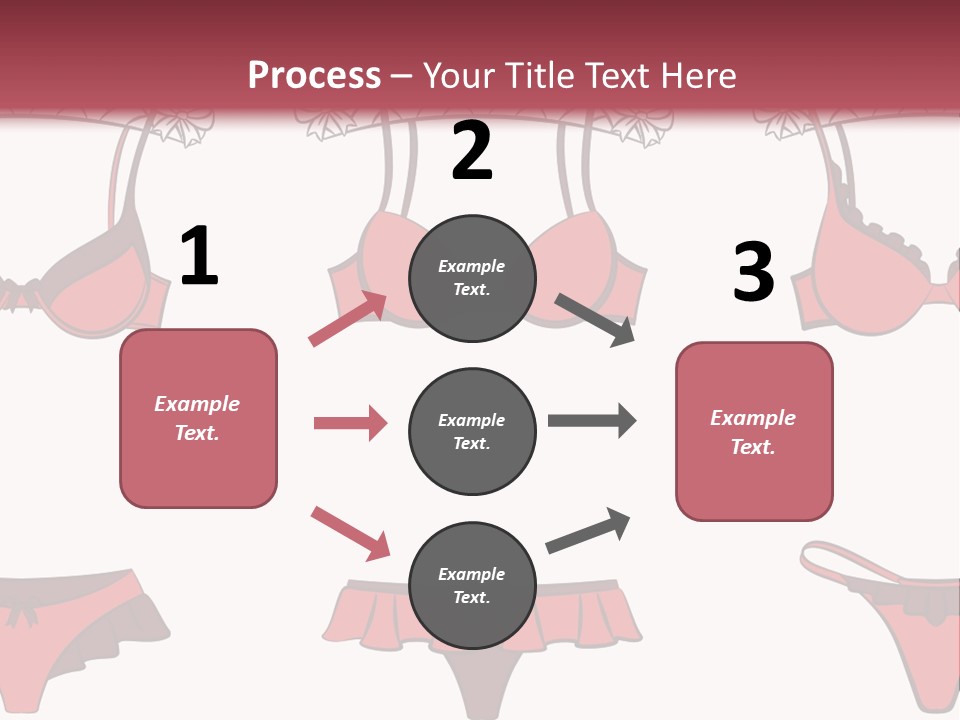 Process – Your Title Text Here

1

Example Text.

2

Example Text.

Example Text.

Example Text.

3

Example Text.